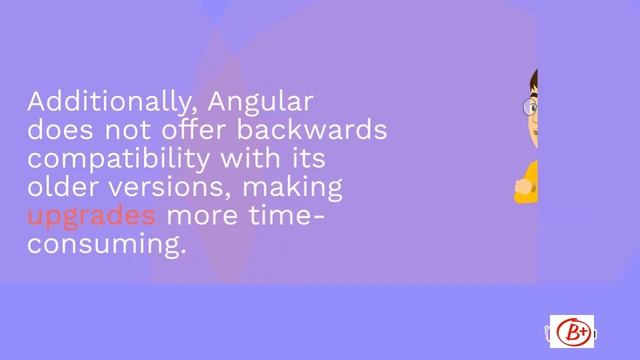 Additionally, Angular does not offer backwards compatibility with its older versions, making upgrades more time-consuming.

B+